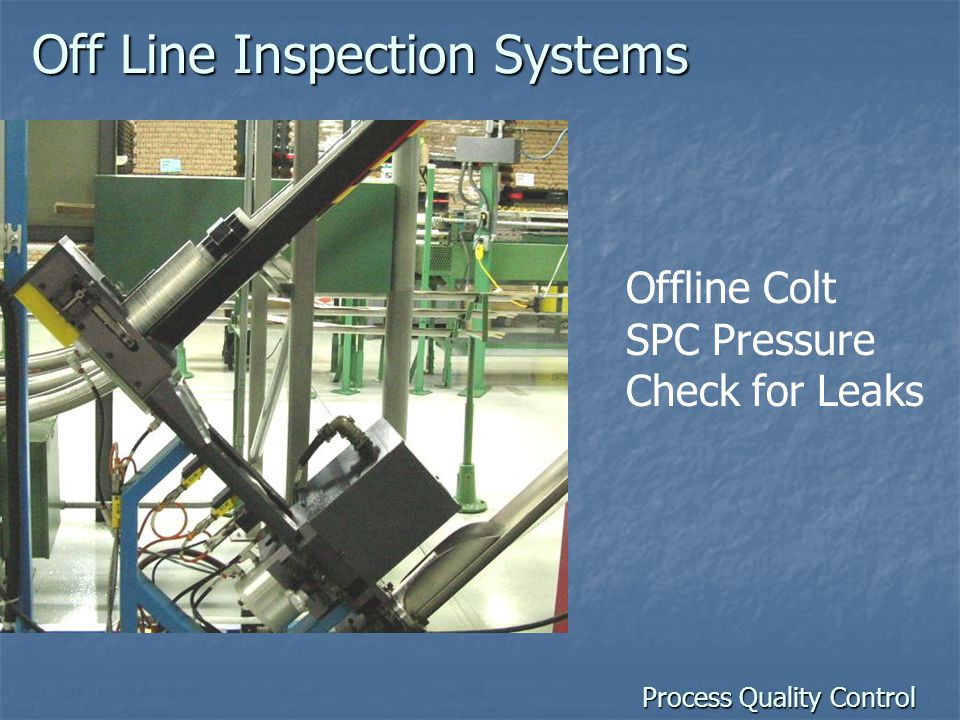 Off Line Inspection Systems

Offline Colt
SPC Pressure
Check for Leaks

Process Quality Control